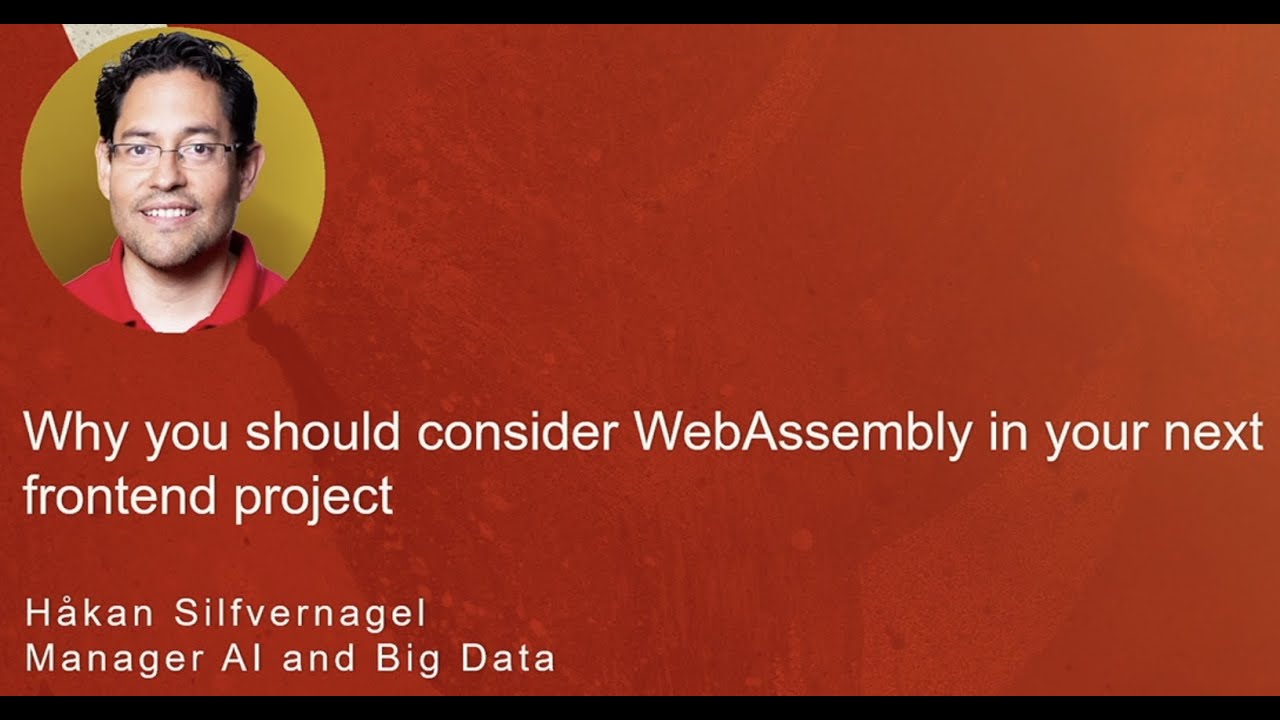 Why you should consider WebAssembly in your next frontend project

Håkan Silfvernagel
Manager AI and Big Data